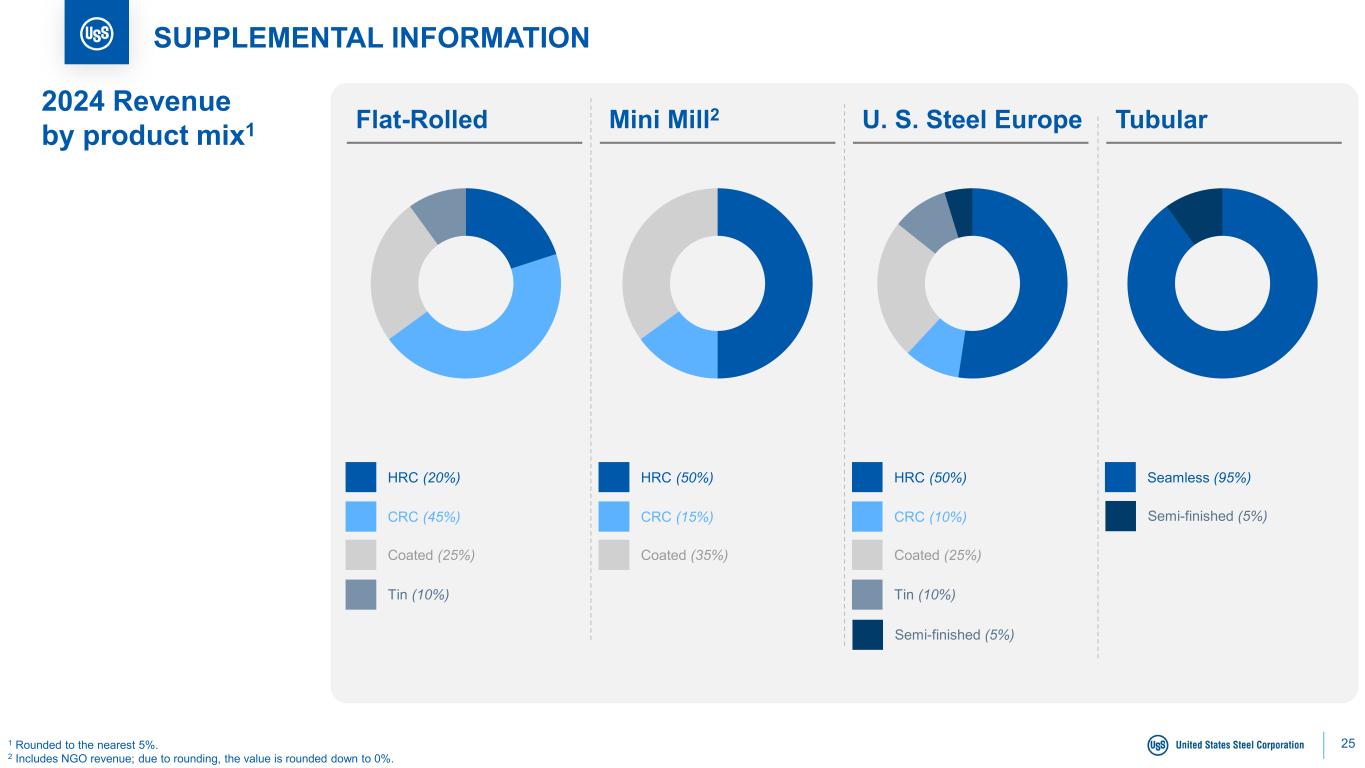 USS

SUPPLEMENTAL INFORMATION

2024 Revenue by product mix$^1$

Flat-Rolled

HRC (20%)

CRC (45%)

Coated (25%)

Tin (10%)

Mini Mill$^2$

HRC (50%)

CRC (15%)

Coated (35%)

U. S. Steel Europe

HRC (50%)

CRC (10%)

Coated (25%)

Tin (10%)

Semi-finished (5%)

Tubular

Seamless (95%)

Semi-finished (5%)

$^1$ Rounded to the nearest 5%.
$^2$ Includes NGO revenue; due to rounding, the value is rounded down to 0%.

USS United States Steel Corporation

25